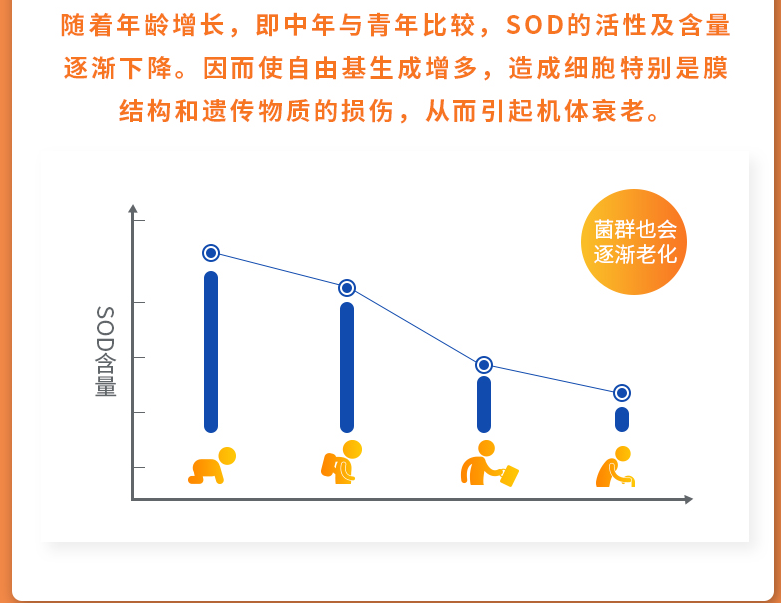 随着年龄增长，即中年与青年比较，SOD的活性及含量逐渐下降。因而使自由基生成增多，造成细胞特别是膜结构和遗传物质的损伤，从而引起机体衰老。

菌群也会逐渐老化

SOD含量